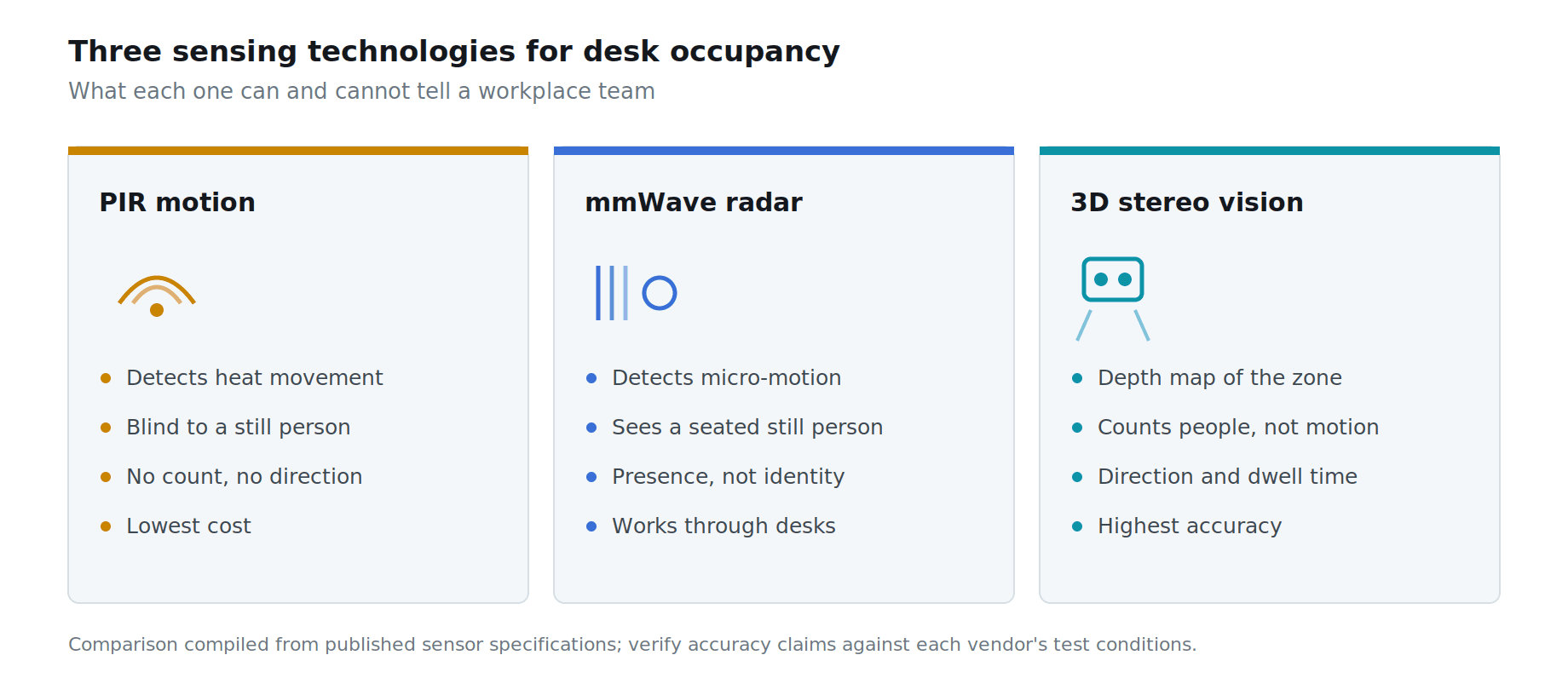 Three sensing technologies for desk occupancy

What each one can and cannot tell a workplace team

PIR motion

- Detects heat movement
- Blind to a still person
- No count, no direction
- Lowest cost

mmWave radar

- Detects micro-motion
- Sees a seated still person
- Presence, not identity
- Works through desks

3D stereo vision

- Depth map of the zone
- Counts people, not motion
- Direction and dwell time
- Highest accuracy

Comparison compiled from published sensor specifications; verify accuracy claims against each vendor's test conditions.